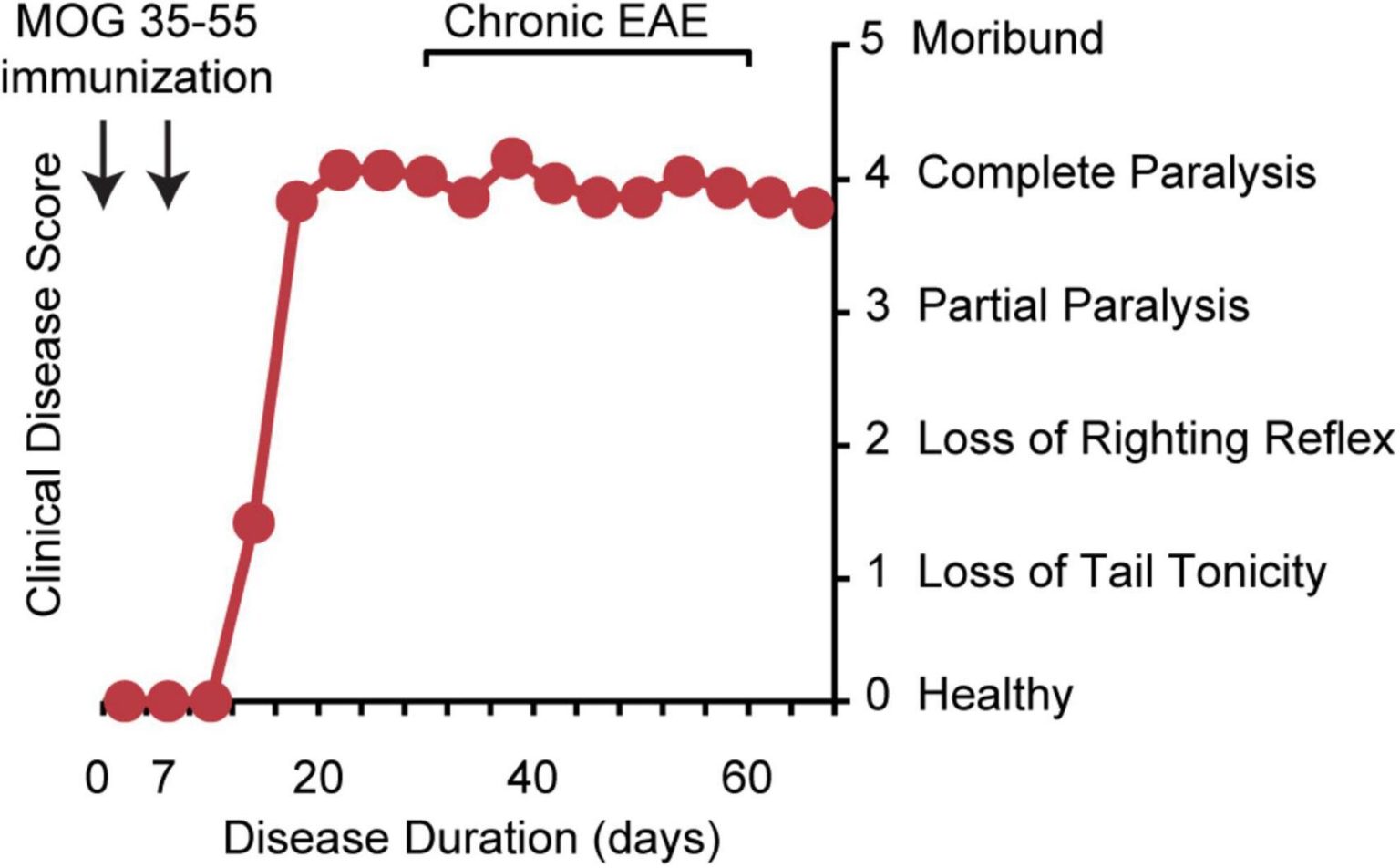 MOG 35-55 immunization

Chronic EAE

Clinical Disease Score

5 Moribund
4 Complete Paralysis
3 Partial Paralysis
2 Loss of Righting Reflex
1 Loss of Tail Tonicity
0 Healthy

0 7 20 40 60

Disease Duration (days)